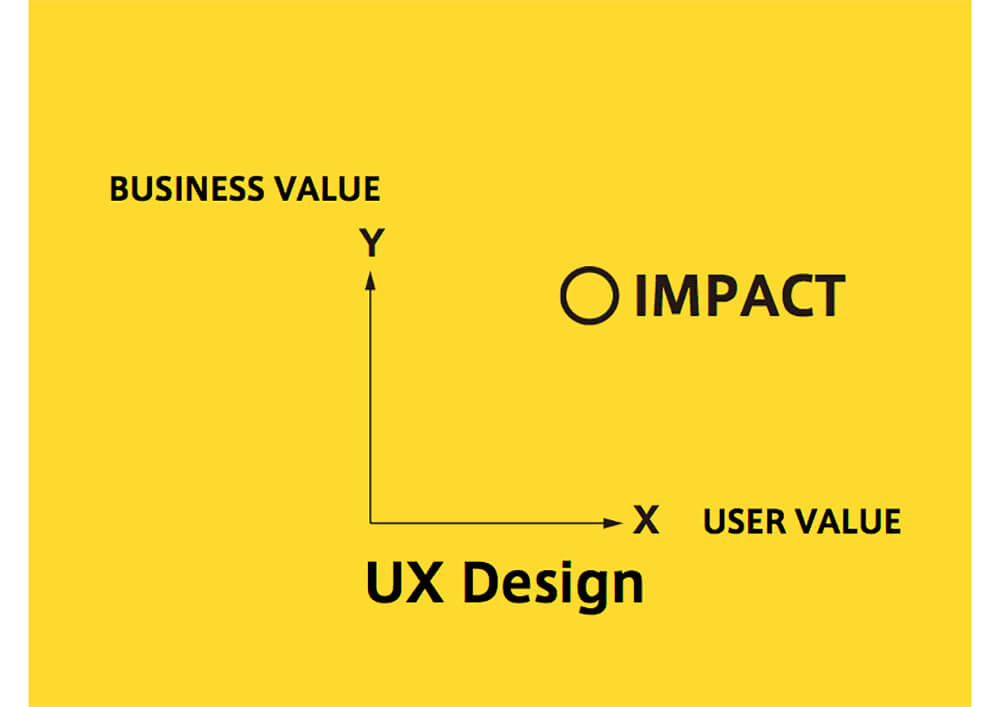 BUSINESS VALUE
Y
IMPACT
X USER VALUE
UX Design